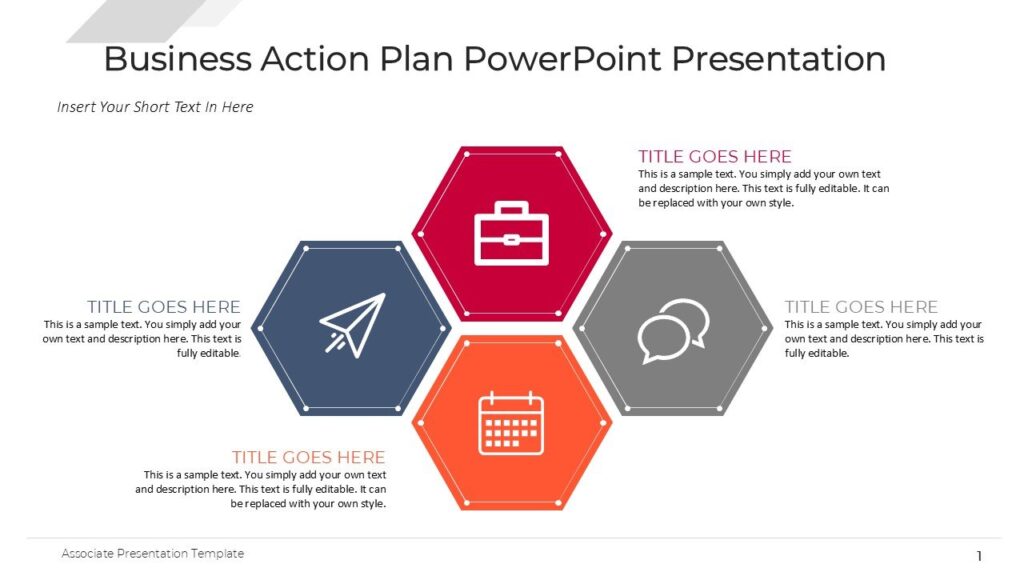 Business Action Plan PowerPoint Presentation

Insert Your Short Text In Here

TITLE GOES HERE
This is a sample text. You simply add your own text and description here. This text is fully editable. It can be replaced with your own style.

TITLE GOES HERE
This is a sample text. You simply add your own text and description here. This text is fully editable.

TITLE GOES HERE
This is a sample text. You simply add your own text and description here. This text is fully editable.

TITLE GOES HERE
This is a sample text. You simply add your own text and description here. This text is fully editable. It can be replaced with your own style.

Associate Presentation Template

1